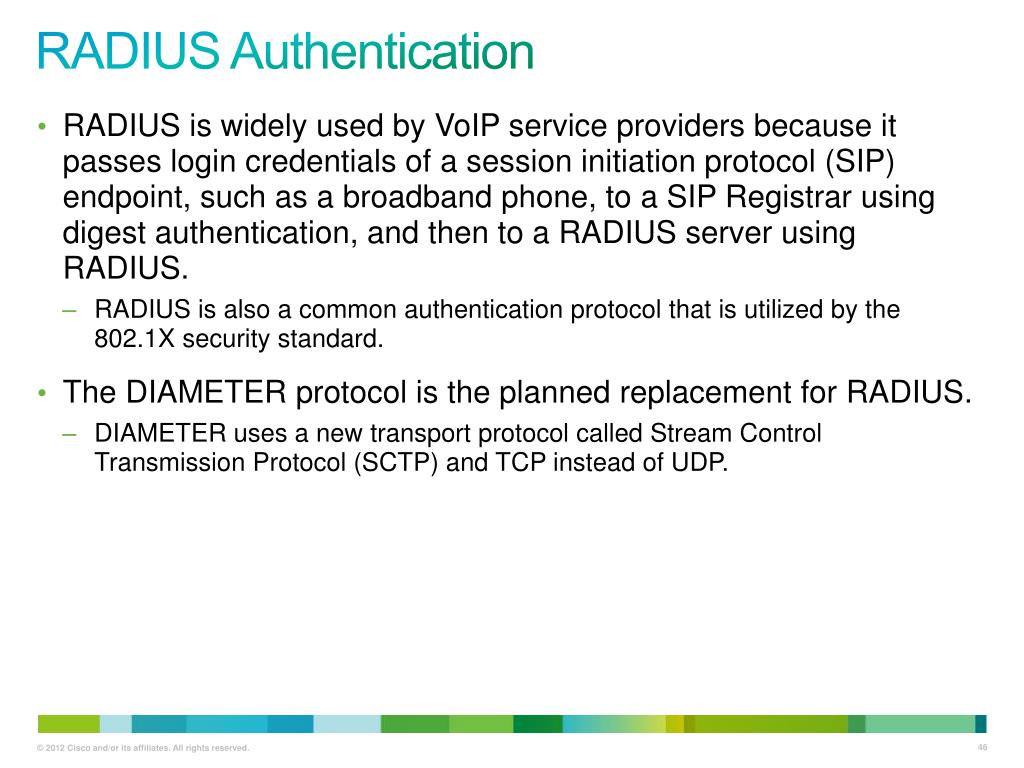 RADIUS Authentication

• RADIUS is widely used by VoIP service providers because it passes login credentials of a session initiation protocol (SIP) endpoint, such as a broadband phone, to a SIP Registrar using digest authentication, and then to a RADIUS server using RADIUS.

– RADIUS is also a common authentication protocol that is utilized by the 802.1X security standard.

• The DIAMETER protocol is the planned replacement for RADIUS.

– DIAMETER uses a new transport protocol called Stream Control Transmission Protocol (SCTP) and TCP instead of UDP.

© 2012 Cisco and/or its affiliates. All rights reserved.

46